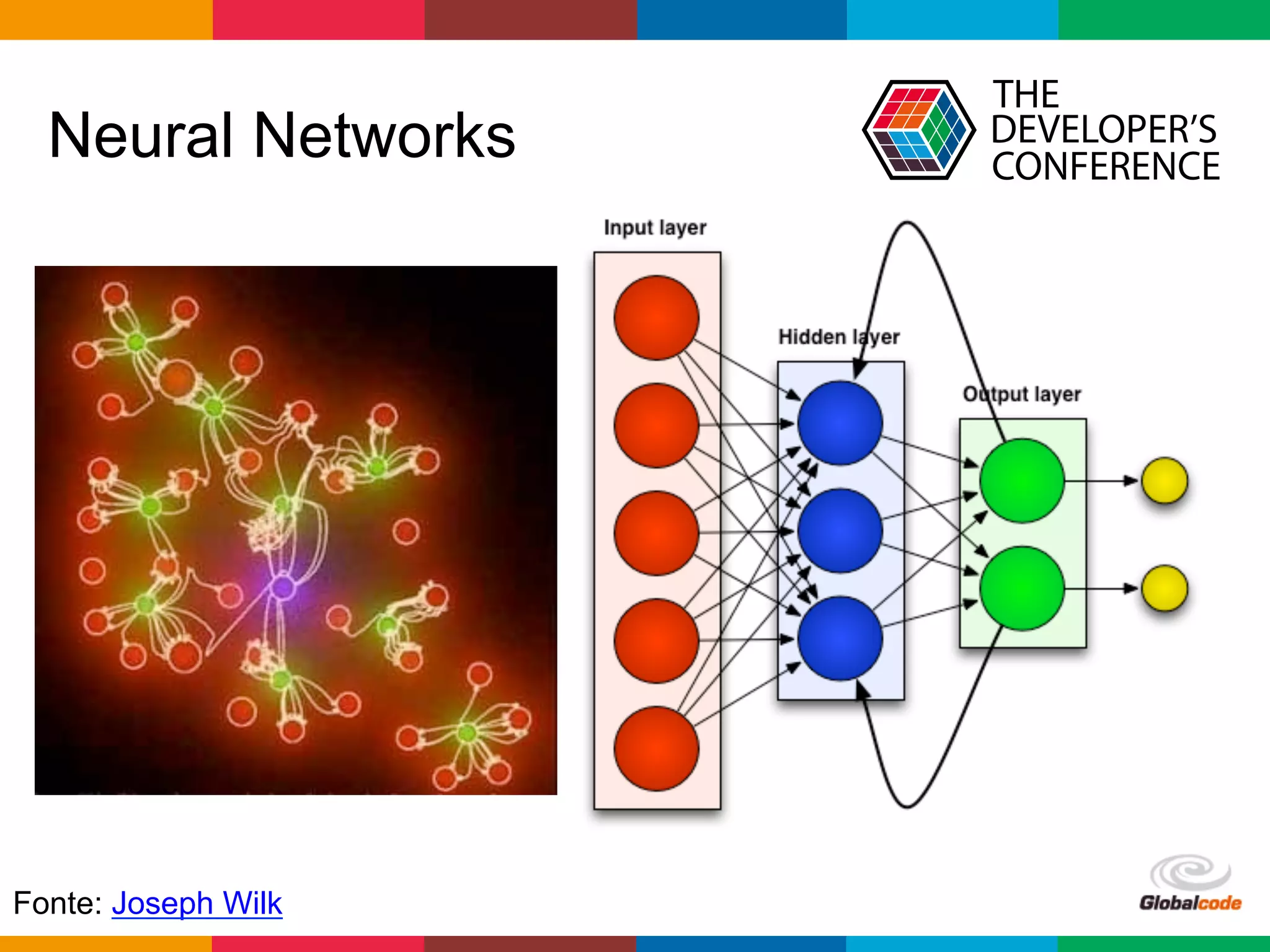 Neural Networks

THE DEVELOPER'S CONFERENCE

Input layer

Hidden layer

Output layer

Fonte: Joseph Wilk

Globalcode